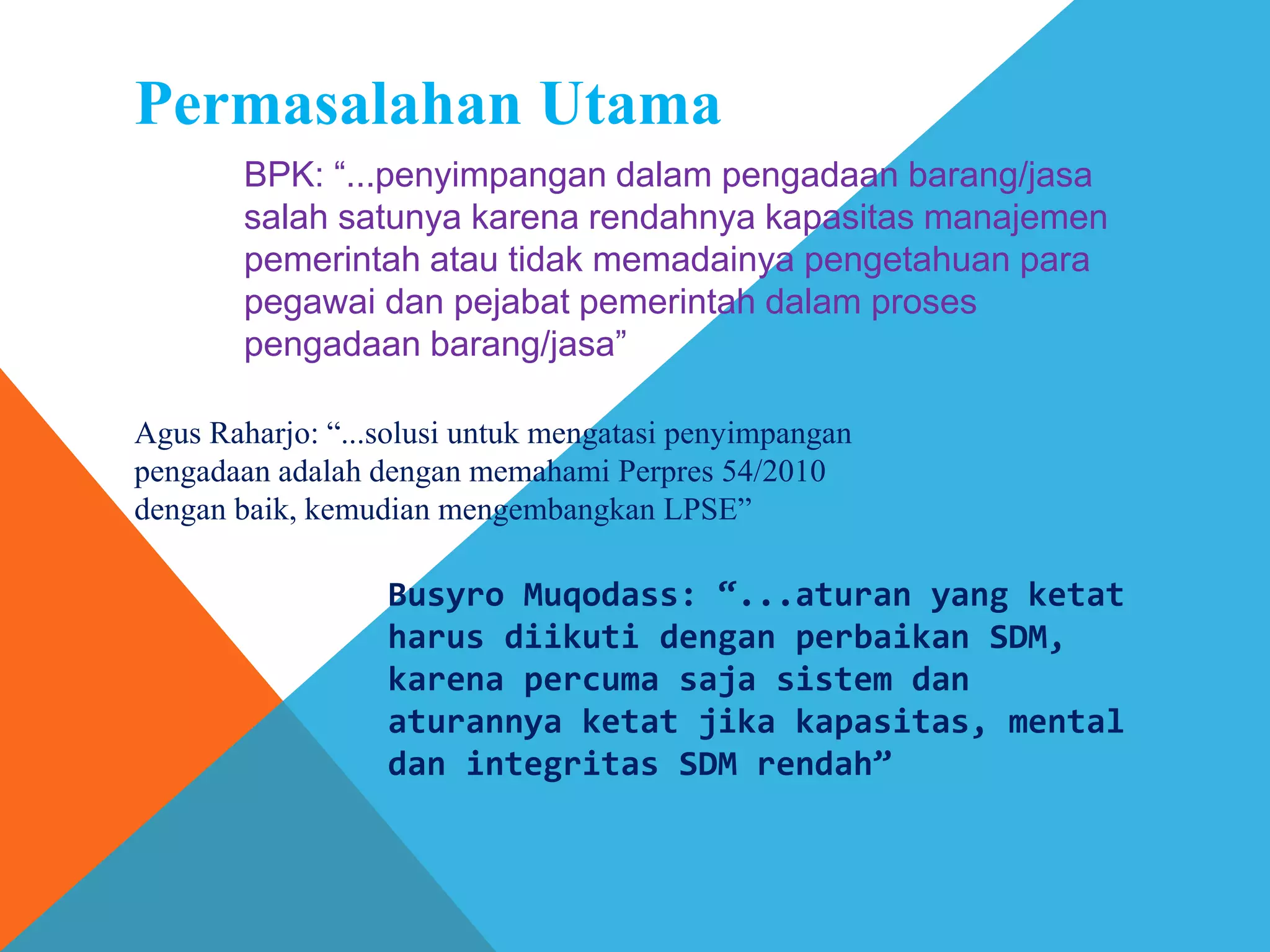 Permasalahan Utama

BPK: “...penyimpangan dalam pengadaan barang/jasa salah satunya karena rendahnya kapasitas manajemen pemerintah atau tidak memadainya pengetahuan para pegawai dan pejabat pemerintah dalam proses pengadaan barang/jasa”

Agus Raharjo: “...solusi untuk mengatasi penyimpangan pengadaan adalah dengan memahami Perpres 54/2010 dengan baik, kemudian mengembangkan LPSE”

Busyro Muqodass: “...aturan yang ketat harus diikuti dengan perbaikan SDM, karena percuma saja sistem dan aturannya ketat jika kapasitas, mental dan integritas SDM rendah”